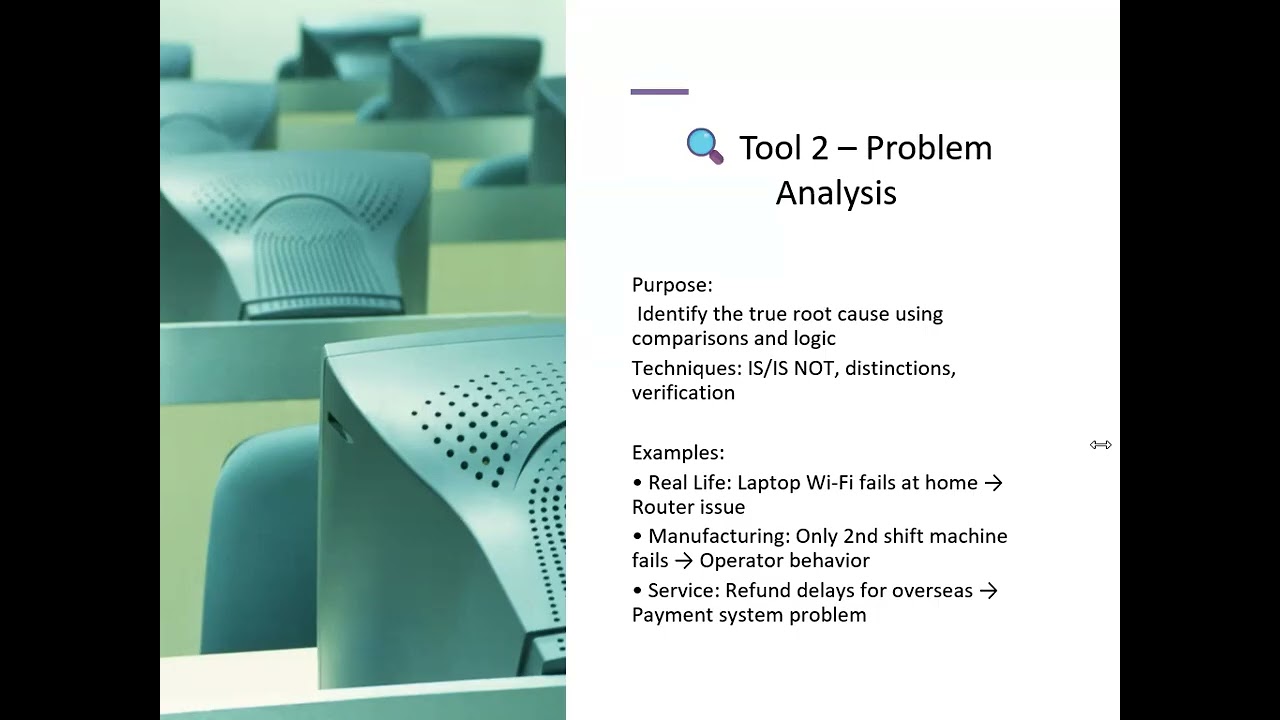 Tool 2 – Problem Analysis

Purpose:
Identify the true root cause using comparisons and logic
Techniques: IS/IS NOT, distinctions, verification

Examples:
• Real Life: Laptop Wi-Fi fails at home → Router issue
• Manufacturing: Only 2nd shift machine fails → Operator behavior
• Service: Refund delays for overseas → Payment system problem